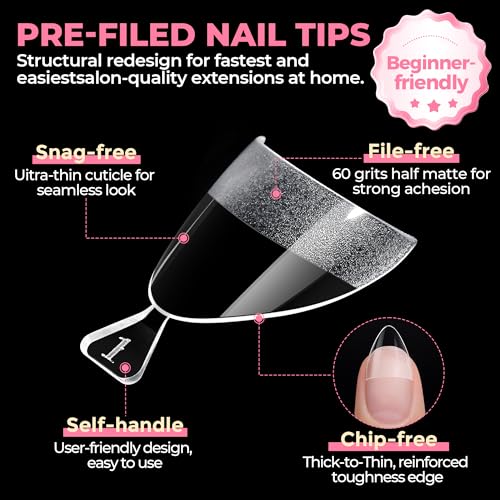 PRE-FILED NAIL TIPS

Structural redesign for fastest and easiestsalon-quality extensions at home.

Beginner-friendly

Snag-free
Ultra-thin cuticle for seamless look

File-free
60 grits half matte for strong achesion

1

Self-handle
User-friendly design, easy to use

Chip-free
Thick-to-Thin, reinforced toughness edge